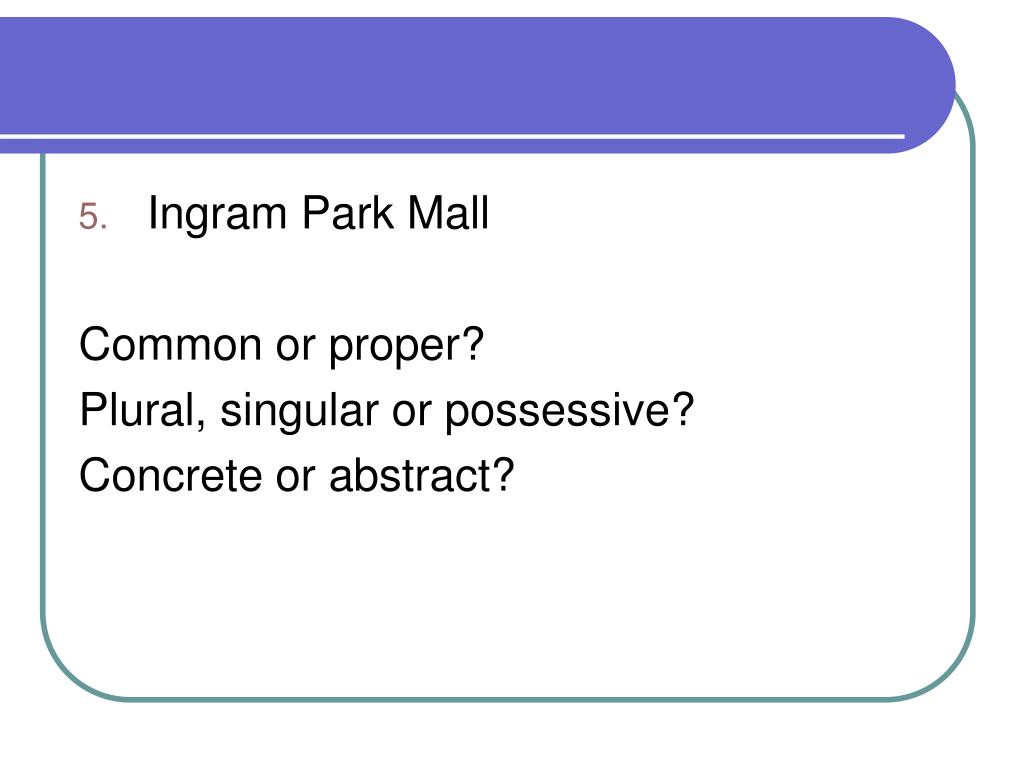 5. Ingram Park Mall

Common or proper?
Plural, singular or possessive?
Concrete or abstract?